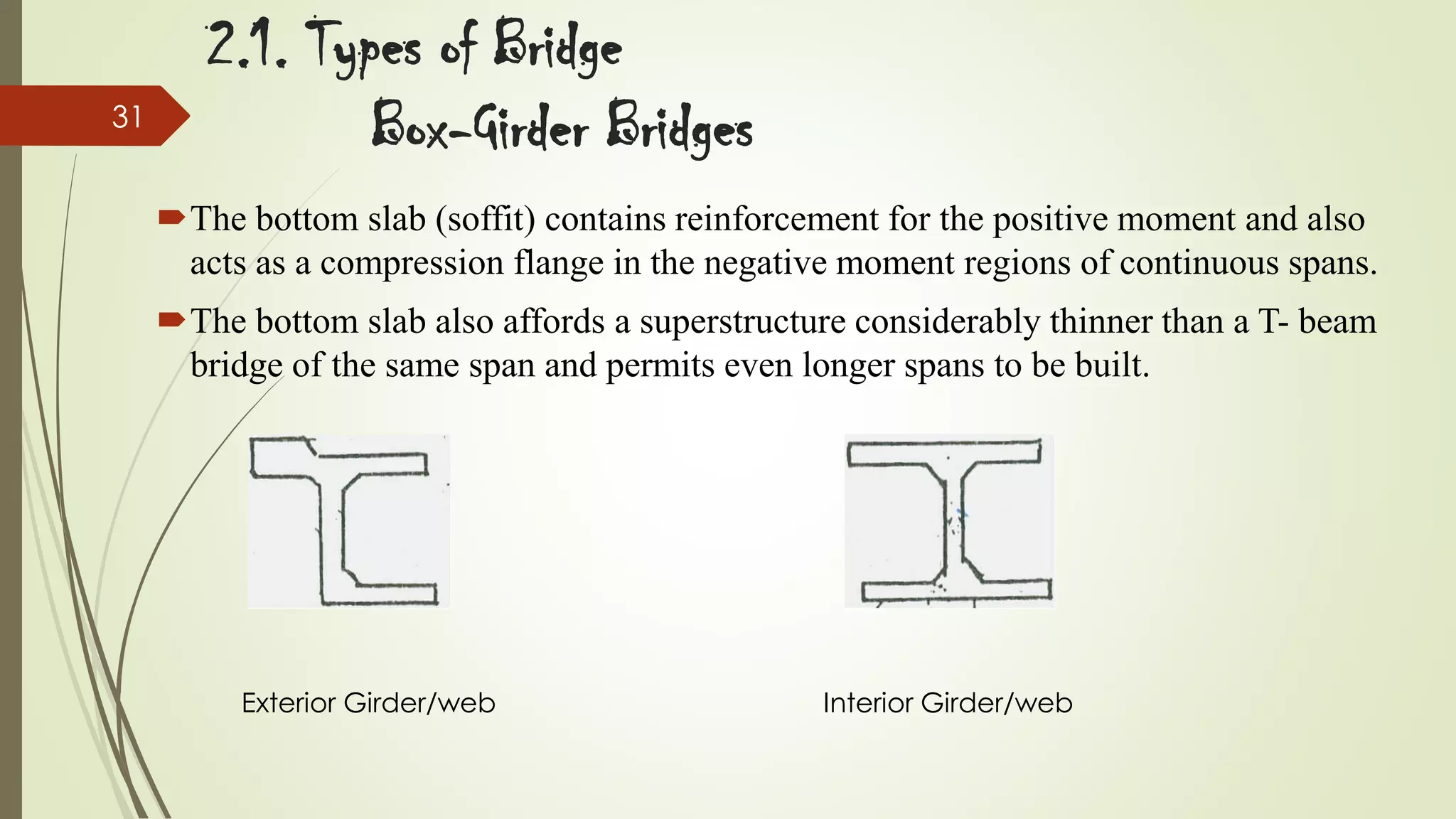 2.1. Types of Bridge

31

Box-Girder Bridges

The bottom slab (soffit) contains reinforcement for the positive moment and also acts as a compression flange in the negative moment regions of continuous spans.

The bottom slab also affords a superstructure considerably thinner than a T- beam bridge of the same span and permits even longer spans to be built.

Exterior Girder/web

Interior Girder/web